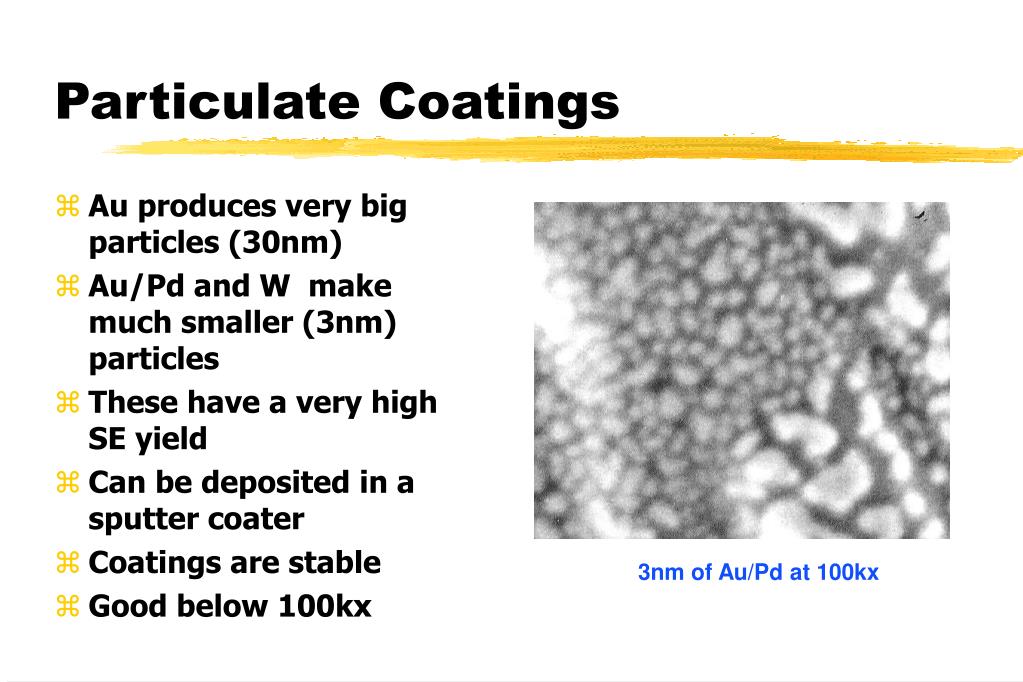 Particulate Coatings

⌘ Au produces very big particles (30nm)
⌘ Au/Pd and W make much smaller (3nm) particles
⌘ These have a very high SE yield
⌘ Can be deposited in a sputter coater
⌘ Coatings are stable
⌘ Good below 100kx

3nm of Au/Pd at 100kx